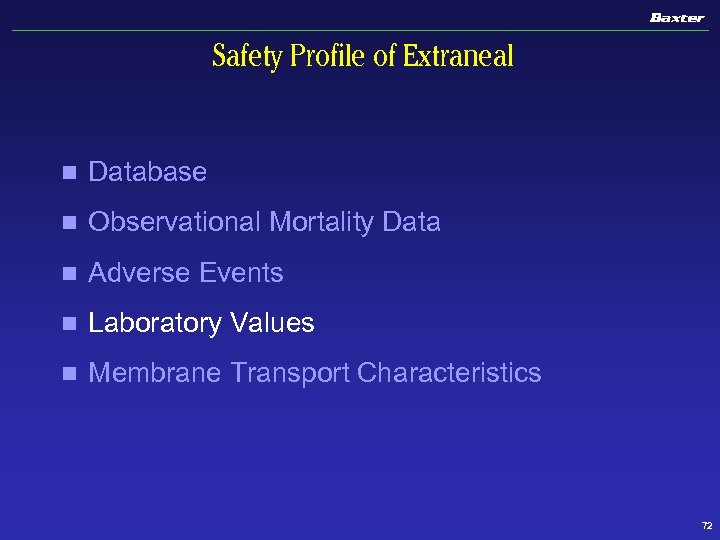 Baxter

Safety Profile of Extraneal

- Database
- Observational Mortality Data
- Adverse Events
- Laboratory Values
- Membrane Transport Characteristics

72